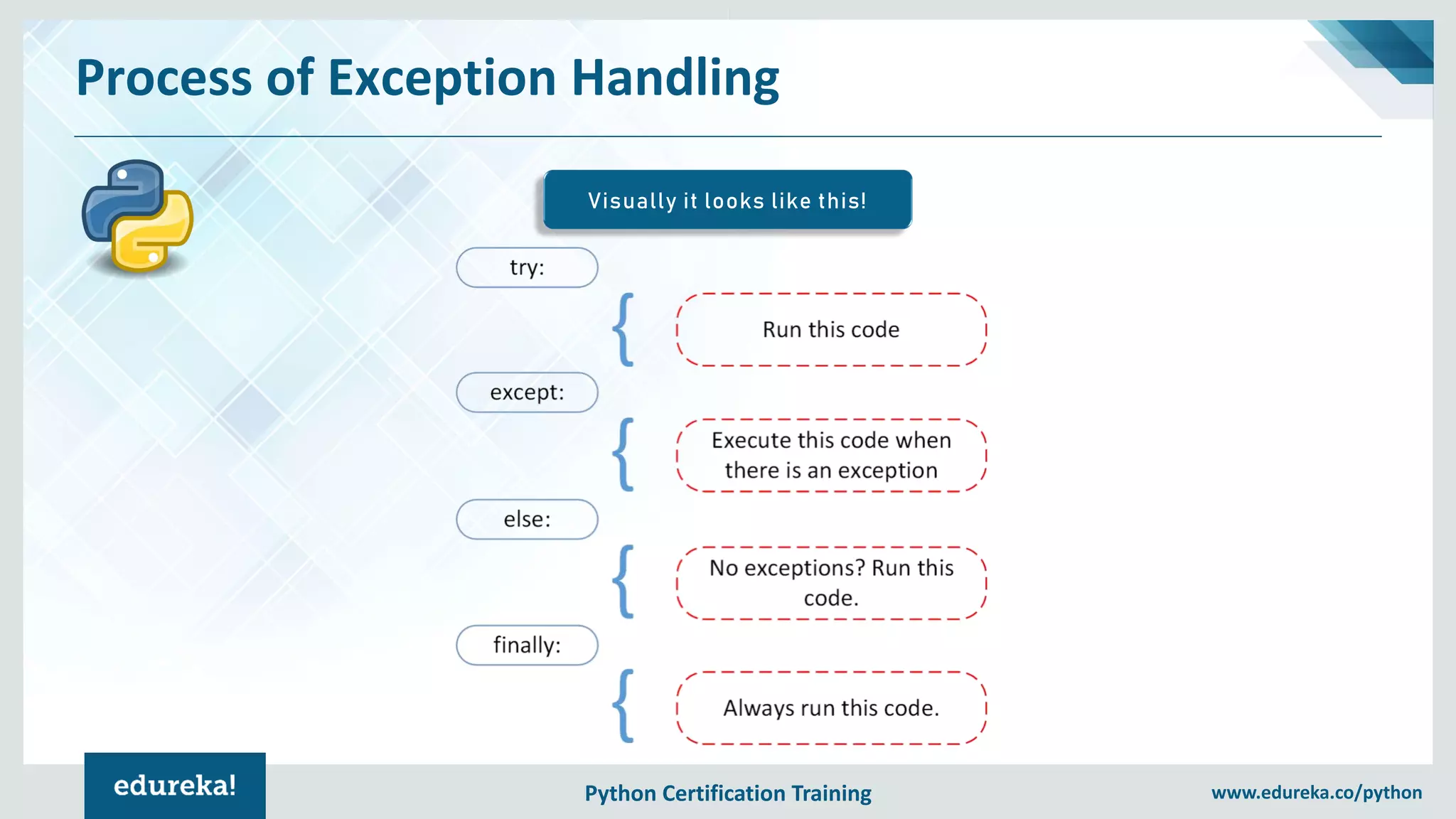 Process of Exception Handling

Visually it looks like this!

try:

Run this code

except:

Execute this code when there is an exception

else:

No exceptions? Run this code.

finally:

Always run this code.

edureka!

Python Certification Training

www.edureka.co/python